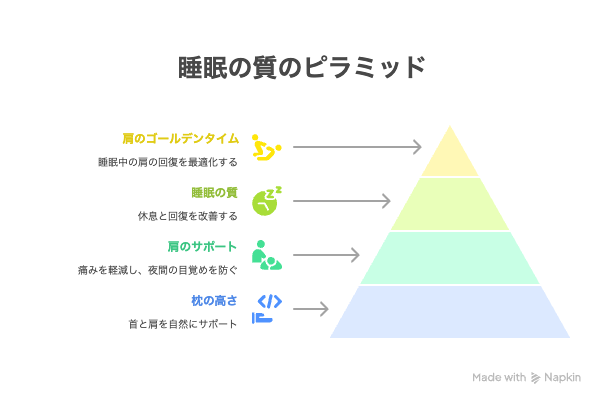 睡眠の質のピラミッド

肩のゴールデンタイム

睡眠中の肩の回復を最適化する

睡眠の質

休息と回復を改善する

肩のサポート

痛みを軽減し、夜間の目覚めを防ぐ

枕の高さ

首と肩を自然にサポート

Made with Napkin